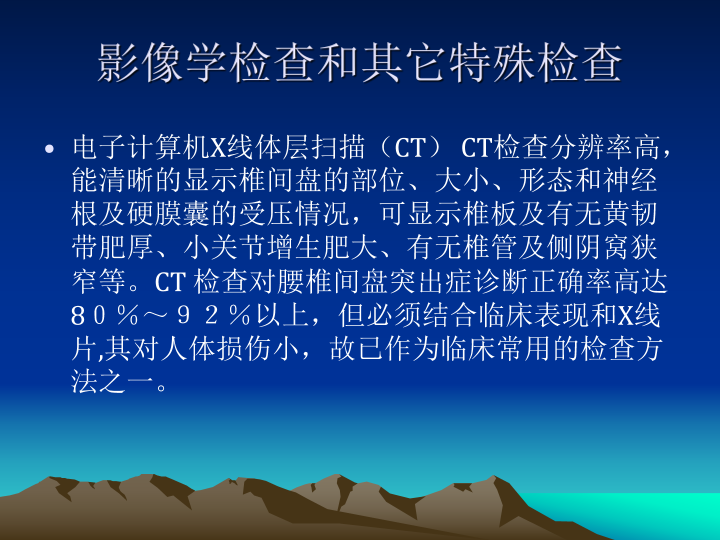 影像学检查和其它特殊检查

• 电子计算机X线体层扫描（CT） CT检查分辨率高，能清晰的显示椎间盘的部位、大小、形态和神经根及硬膜囊的受压情况，可显示椎板及有无黄韧带肥厚、小关节增生肥大、有无椎管及侧阴窝狭窄等。CT 检查对腰椎间盘突出症诊断正确率高达８０％～９２％以上，但必须结合临床表现和X线片,其对人体损伤小，故已作为临床常用的检查方法之一。